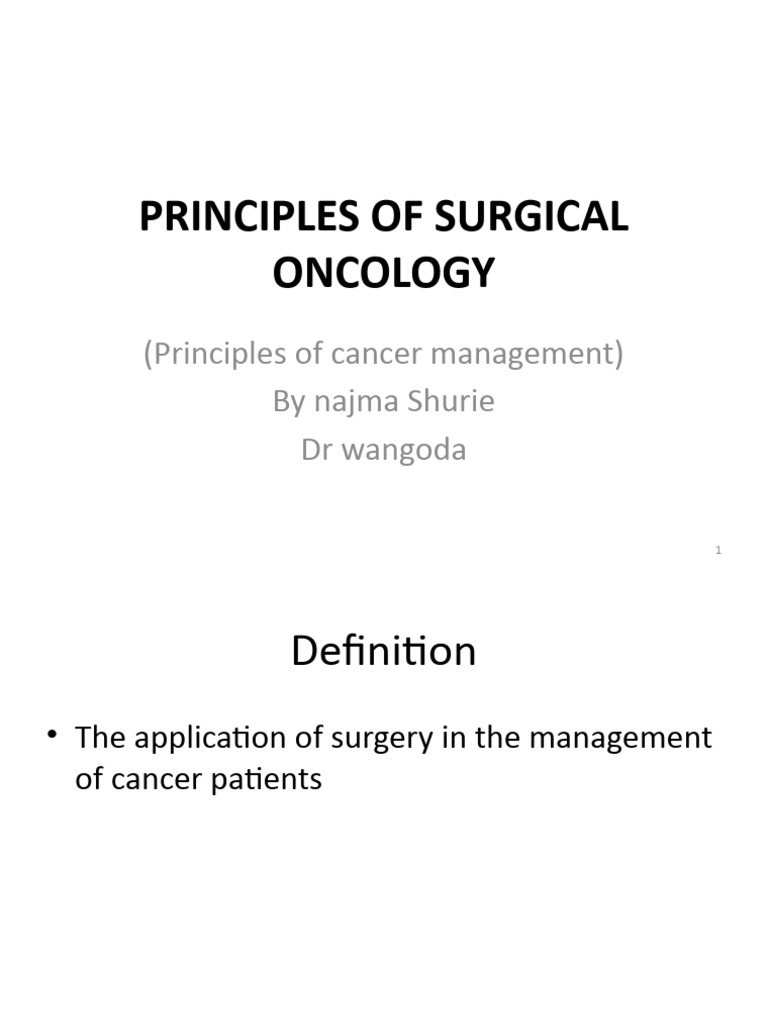 PRINCIPLES OF SURGICAL ONCOLOGY

(Principles of cancer management)
By najma Shurie
Dr wangoda

1

Definition

• The application of surgery in the management of cancer patients